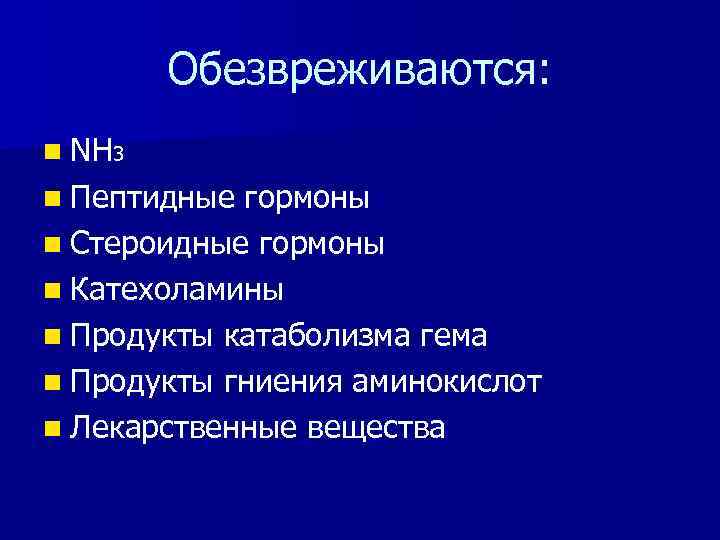 Обезвреживаются:

- $NH_3$
- Пептидные гормоны
- Стероидные гормоны
- Катехоламины
- Продукты катаболизма гема
- Продукты гниения аминокислот
- Лекарственные вещества